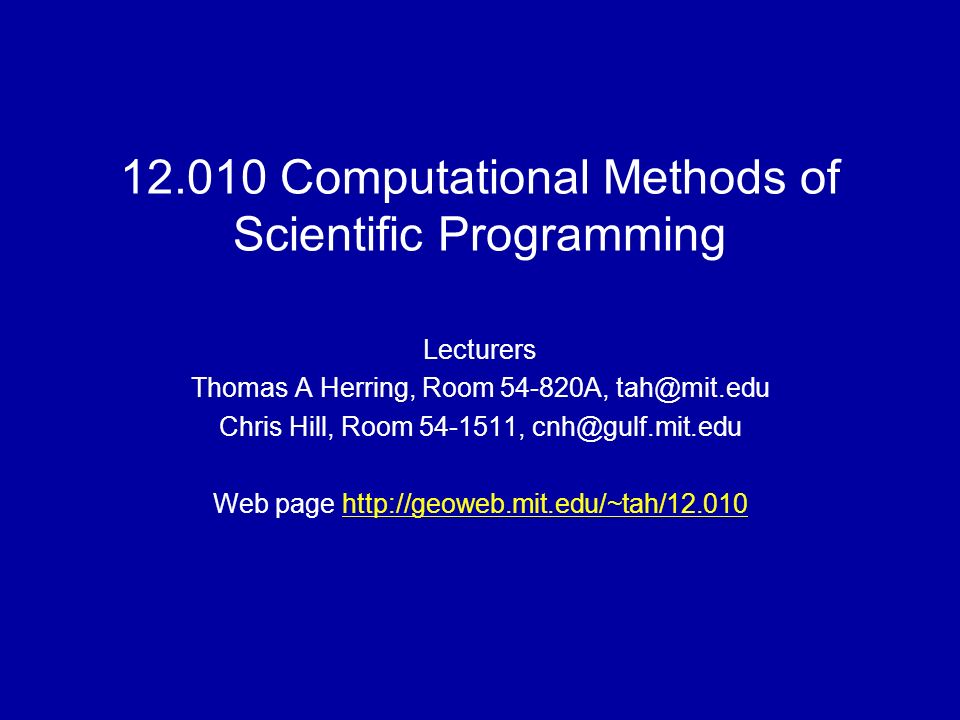 12.010 Computational Methods of Scientific Programming

Lecturers
Thomas A Herring, Room 54-820A, tah@mit.edu
Chris Hill, Room 54-1511, cnh@gulf.mit.edu

Web page http://geoweb.mit.edu/~tah/12.010